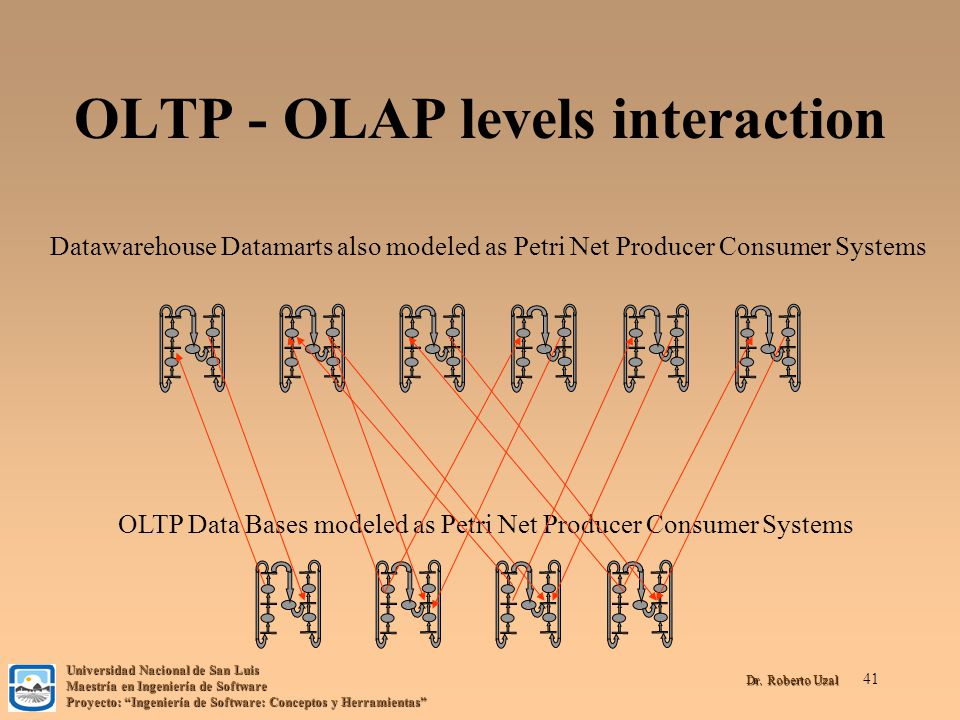 OLTP - OLAP levels interaction

Datawarehouse Datamarts also modeled as Petri Net Producer Consumer Systems

OLTP Data Bases modeled as Petri Net Producer Consumer Systems

Universidad Nacional de San Luis
Maestría en Ingeniería de Software
Proyecto: "Ingeniería de Software: Conceptos y Herramientas"

Dr. Roberto Uzal

41